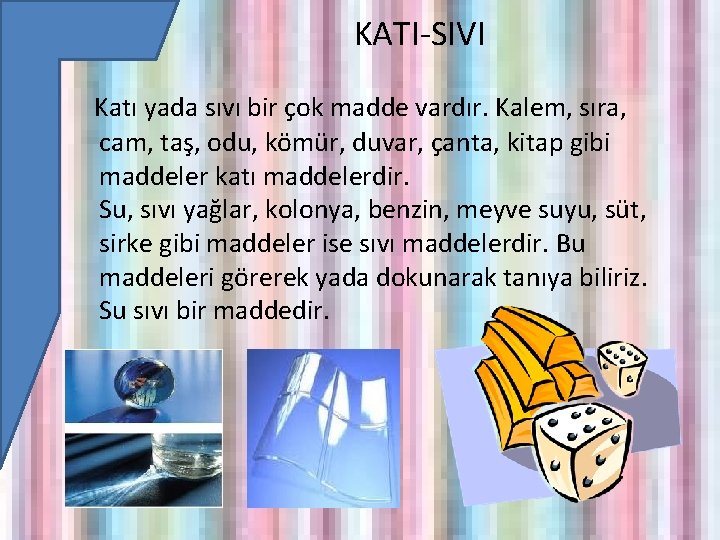 KATI-SIVI

Katı yada sıvı bir çok madde vardır. Kalem, sıra, cam, taş, odu, kömür, duvar, çanta, kitap gibi maddeler katı maddelerdir.
Su, sıvı yağlar, kolonya, benzin, meyve suyu, süt, sirke gibi maddeler ise sıvı maddelerdir. Bu maddeleri görerek yada dokunarak tanıya biliriz. Su sıvı bir maddedir.